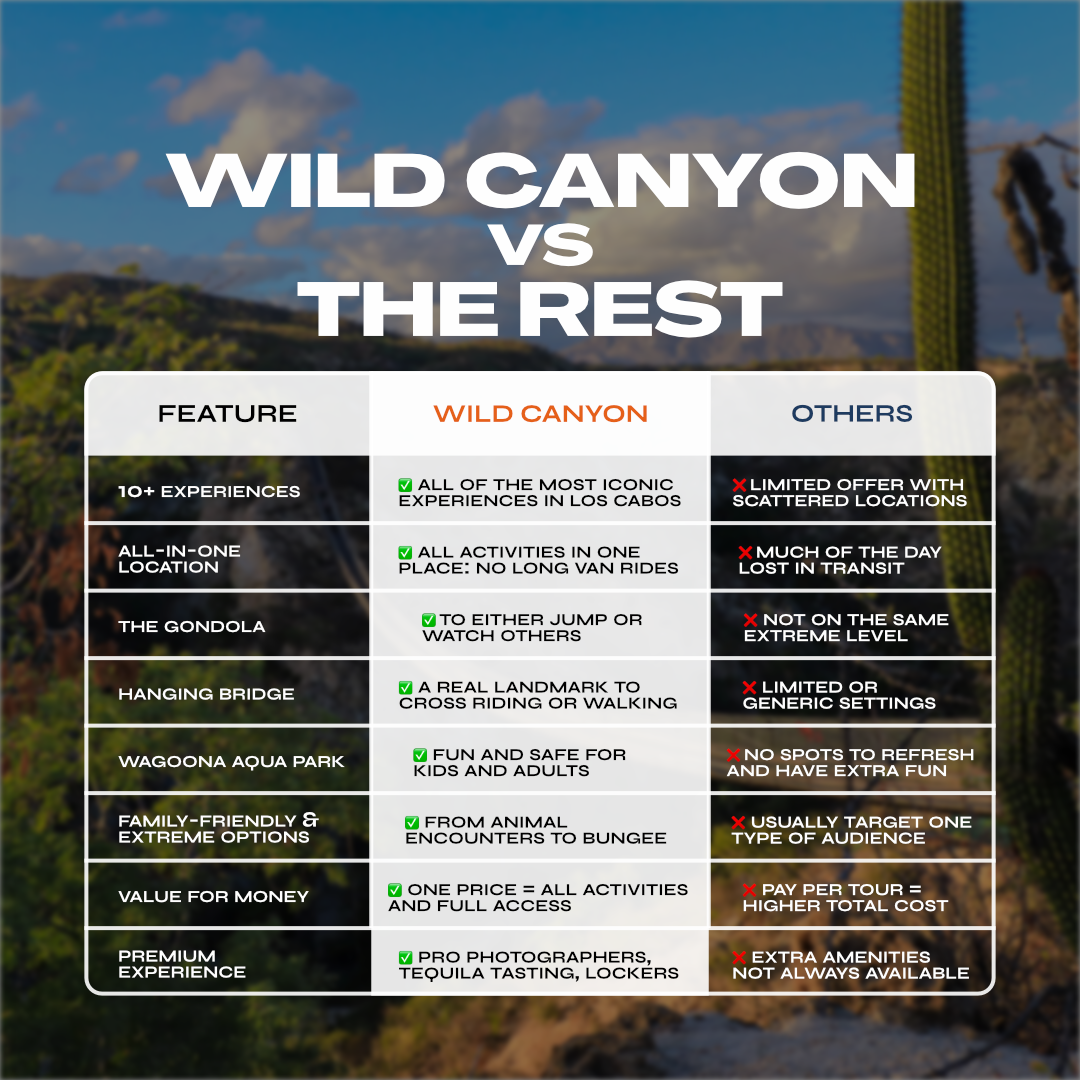 WILD CANYON VS THE REST

| FEATURE | WILD CANYON | OTHERS |
|---|---|---|
| 10+ EXPERIENCES | ✅ ALL OF THE MOST ICONIC EXPERIENCES IN LOS CABOS | ❌ LIMITED OFFER WITH SCATTERED LOCATIONS |
| ALL-IN-ONE LOCATION | ✅ ALL ACTIVITIES IN ONE PLACE: NO LONG VAN RIDES | ❌ MUCH OF THE DAY LOST IN TRANSIT |
| THE GONDOLA | ✅ TO EITHER JUMP OR WATCH OTHERS | ❌ NOT ON THE SAME EXTREME LEVEL |
| HANGING BRIDGE | ✅ A REAL LANDMARK TO CROSS RIDING OR WALKING | ❌ LIMITED OR GENERIC SETTINGS |
| WAGOONA AQUA PARK | ✅ FUN AND SAFE FOR KIDS AND ADULTS | ❌ NO SPOTS TO REFRESH AND HAVE EXTRA FUN |
| FAMILY-FRIENDLY & EXTREME OPTIONS | ✅ FROM ANIMAL ENCOUNTERS TO BUNGEE | ❌ USUALLY TARGET ONE TYPE OF AUDIENCE |
| VALUE FOR MONEY | ✅ ONE PRICE = ALL ACTIVITIES AND FULL ACCESS | ❌ PAY PER TOUR = HIGHER TOTAL COST |
| PREMIUM EXPERIENCE | ✅ PRO PHOTOGRAPHERS, TEQUILA TASTING, LOCKERS | ❌ EXTRA AMENITIES NOT ALWAYS AVAILABLE |